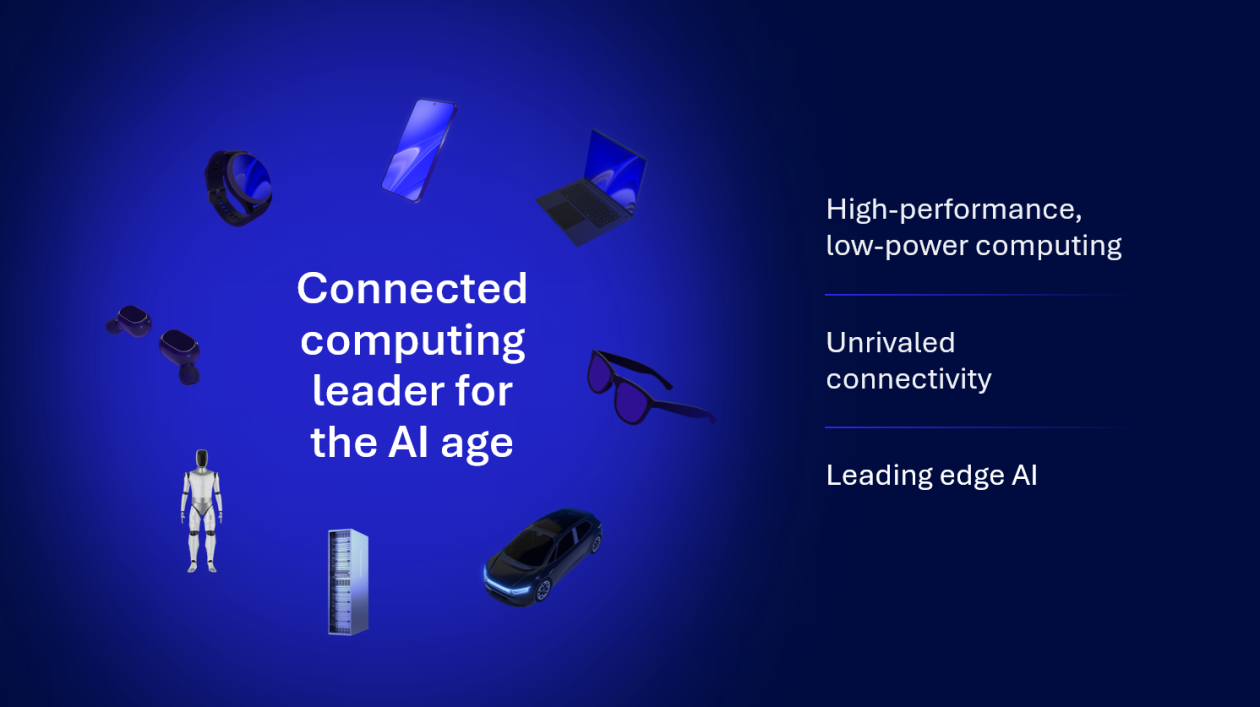 Connected computing leader for the AI age

High-performance, low-power computing

Unrivaled connectivity

Leading edge AI